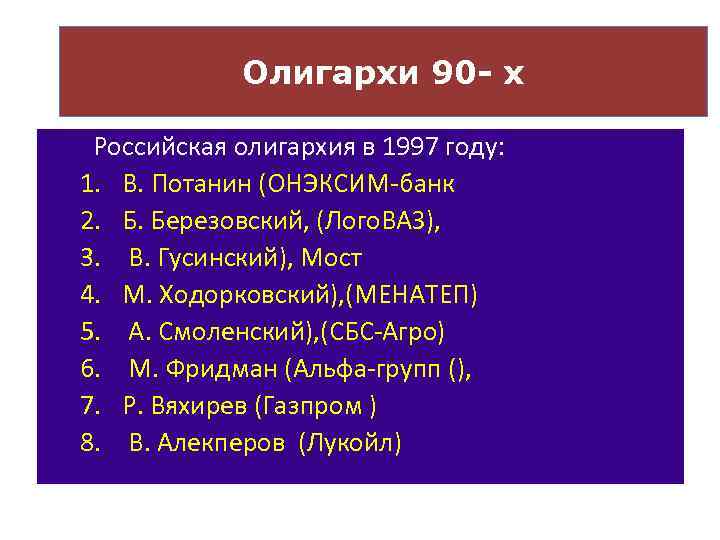 Олигархи 90- х

Российская олигархия в 1997 году:

1. В. Потанин (ОНЭКСИМ-банк
2. Б. Березовский, (ЛогоВАЗ),
3. В. Гусинский), Мост
4. М. Ходорковский),(МЕНАТЕП)
5. А. Смоленский),(СБС-Агро)
6. М. Фридман (Альфа-групп (),
7. Р. Вяхирев (Газпром )
8. В. Алекперов (Лукойл)